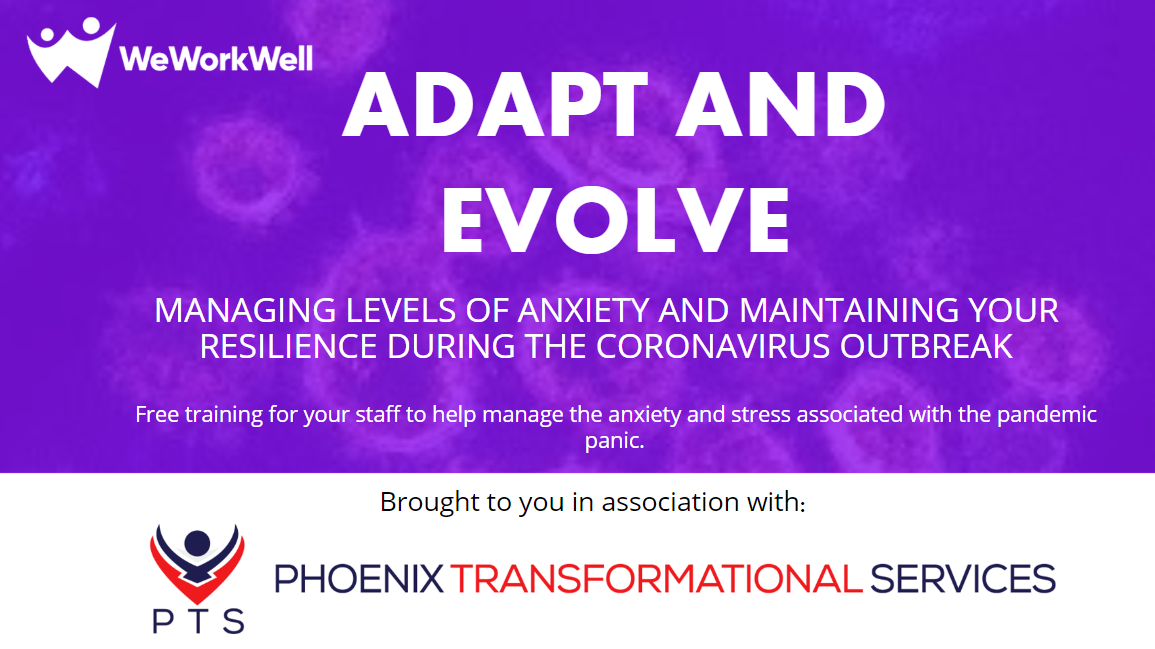 WeWorkWell

ADAPT AND EVOLVE

MANAGING LEVELS OF ANXIETY AND MAINTAINING YOUR RESILIENCE DURING THE CORONAVIRUS OUTBREAK

Free training for your staff to help manage the anxiety and stress associated with the pandemic panic.

Brought to you in association with:

PTS

PHOENIX TRANSFORMATIONAL SERVICES